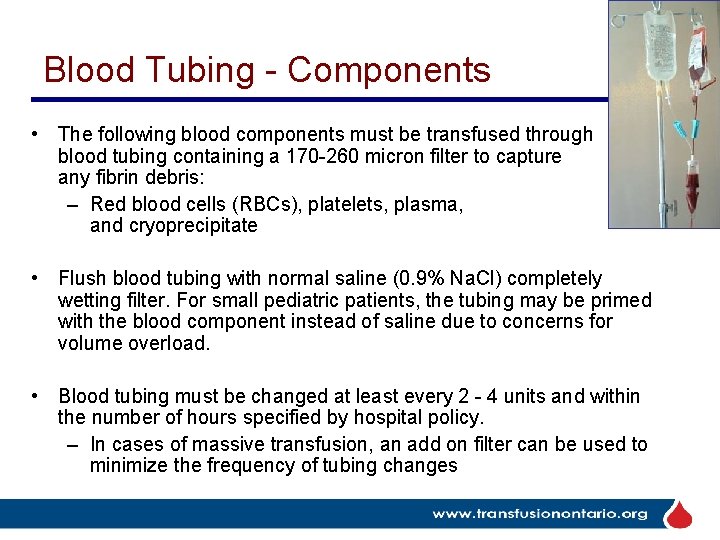 Blood Tubing - Components

• The following blood components must be transfused through blood tubing containing a 170-260 micron filter to capture any fibrin debris:
– Red blood cells (RBCs), platelets, plasma, and cryoprecipitate

• Flush blood tubing with normal saline (0.9% NaCl) completely wetting filter. For small pediatric patients, the tubing may be primed with the blood component instead of saline due to concerns for volume overload.

• Blood tubing must be changed at least every 2 - 4 units and within the number of hours specified by hospital policy.
– In cases of massive transfusion, an add on filter can be used to minimize the frequency of tubing changes

www.transfusionontario.org